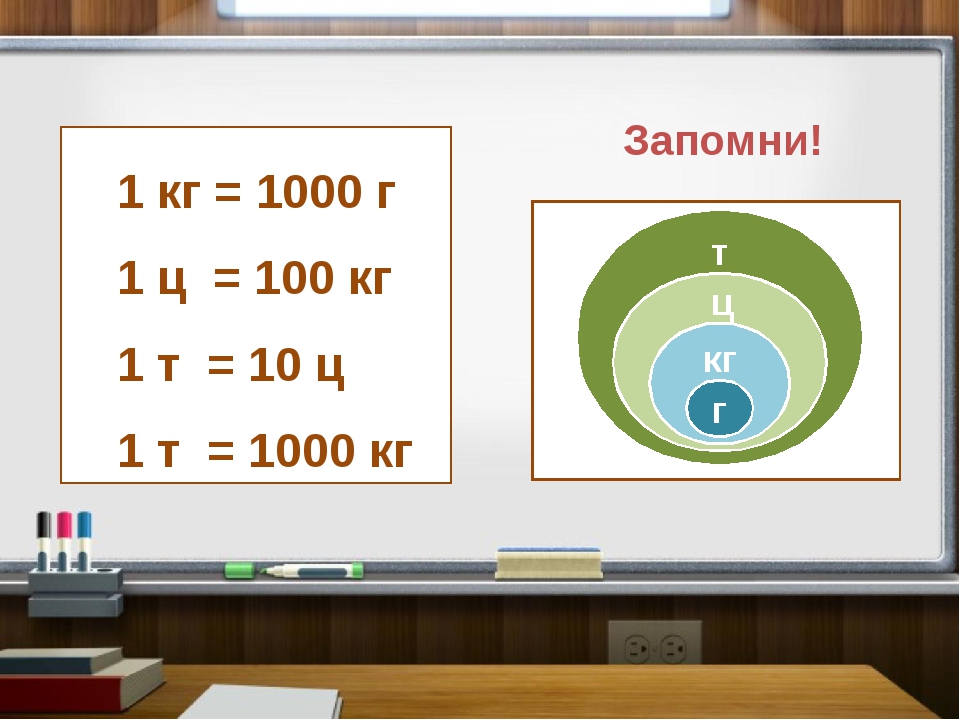 1 кг = 1000 г

1 ц = 100 кг

1 т = 10 ц

1 т = 1000 кг

Запомни!

т

ц

кг

г